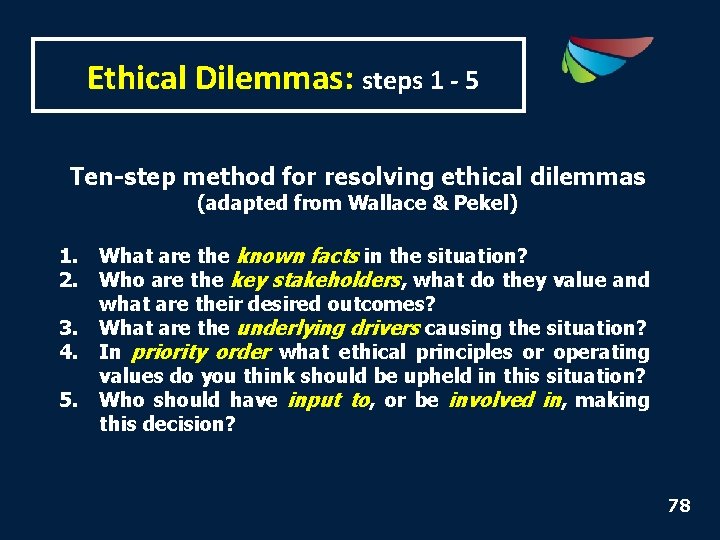 Ethical Dilemmas: steps 1 - 5

Ten-step method for resolving ethical dilemmas
(adapted from Wallace & Pekel)

1. What are the known facts in the situation?
2. Who are the key stakeholders, what do they value and what are their desired outcomes?
3. What are the underlying drivers causing the situation?
4. In priority order what ethical principles or operating values do you think should be upheld in this situation?
5. Who should have input to, or be involved in, making this decision?

78